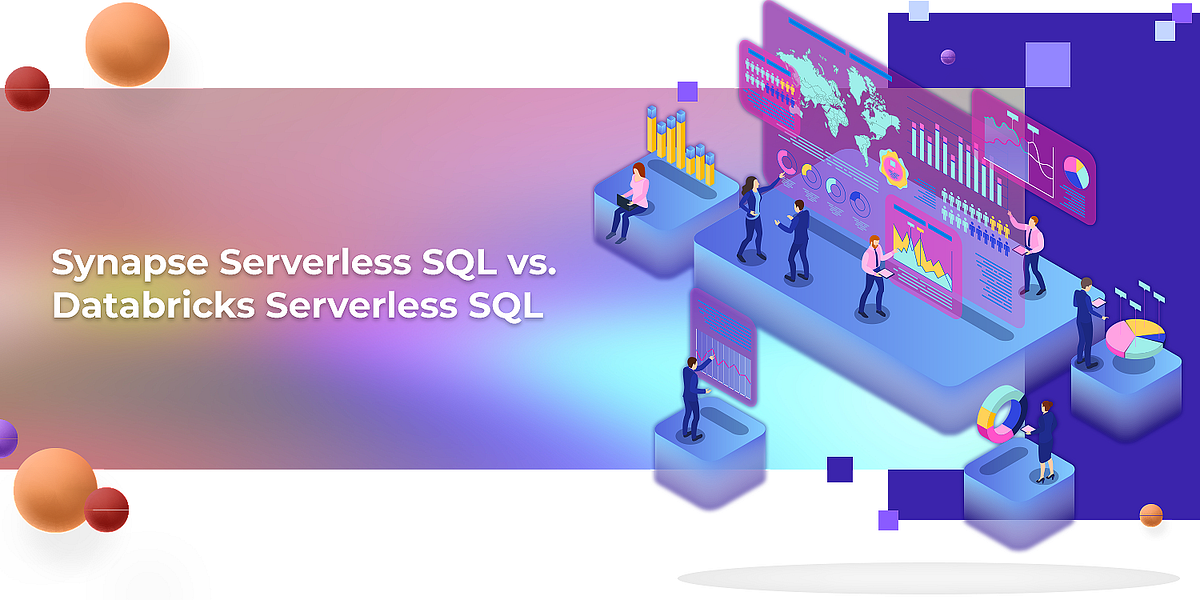 Synapse Serverless SQL vs.
Databricks Serverless SQL